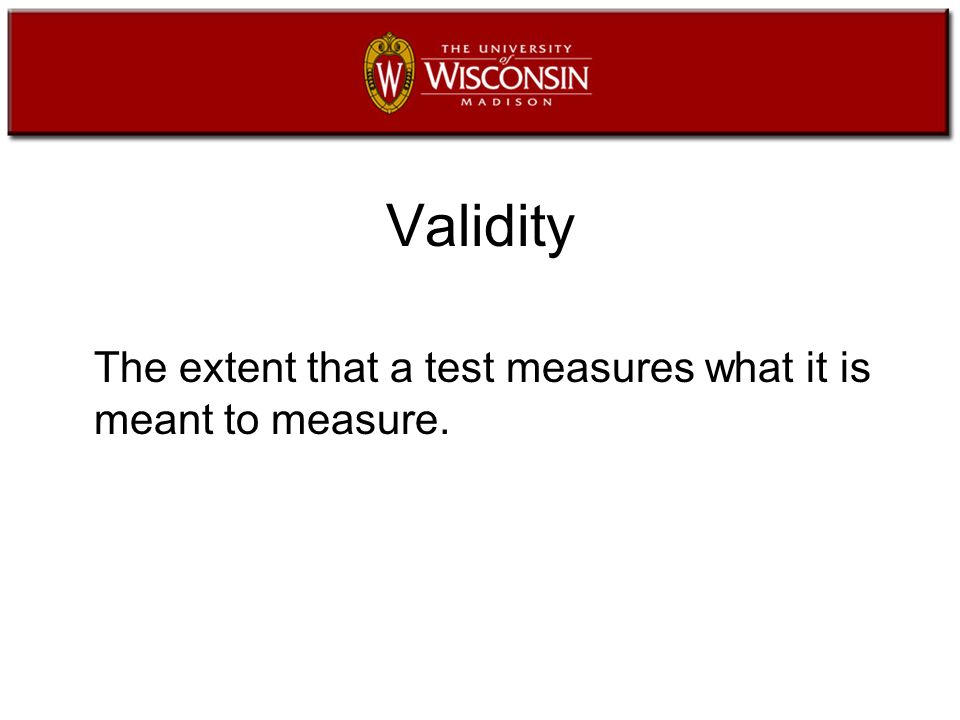 W

THE UNIVERSITY of WISCONSIN MADISON

Validity

The extent that a test measures what it is meant to measure.